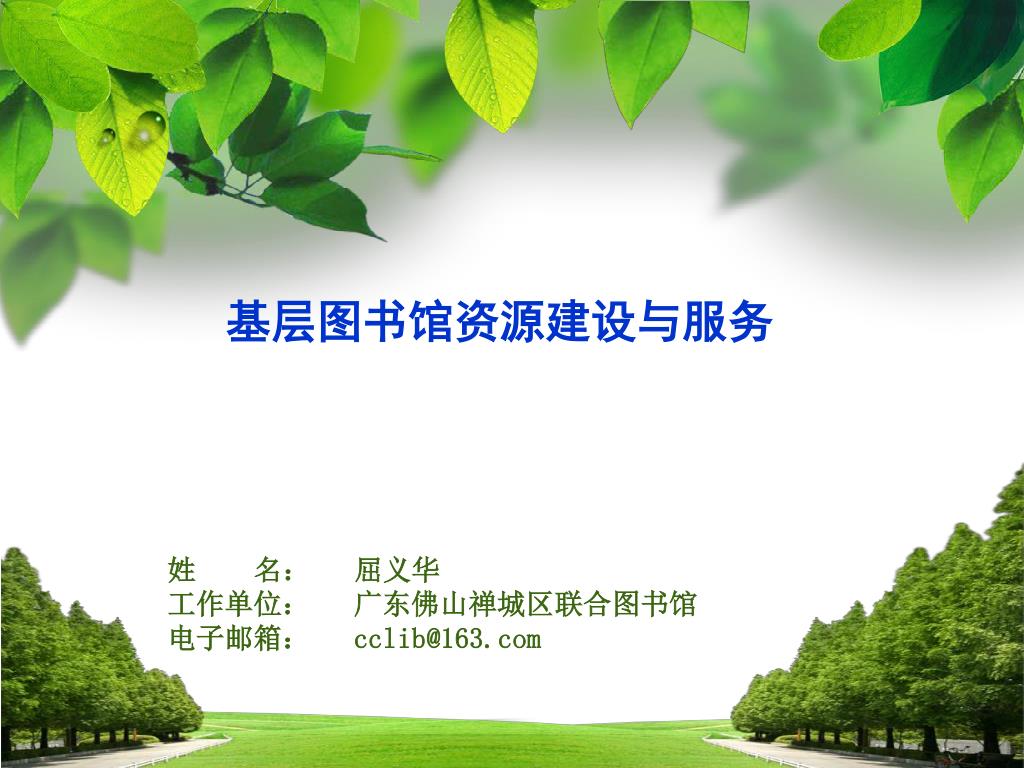 基层图书馆资源建设与服务

姓　　名：　屈义华
工作单位：　广东佛山禅城区联合图书馆
电子邮箱：　cclib@163.com